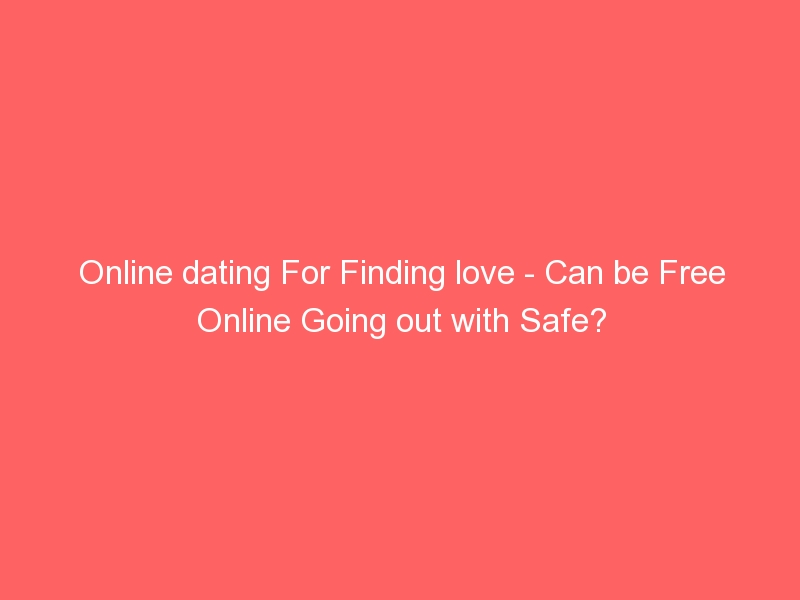 Online dating For Finding love - Can be Free Online Going out with Safe?